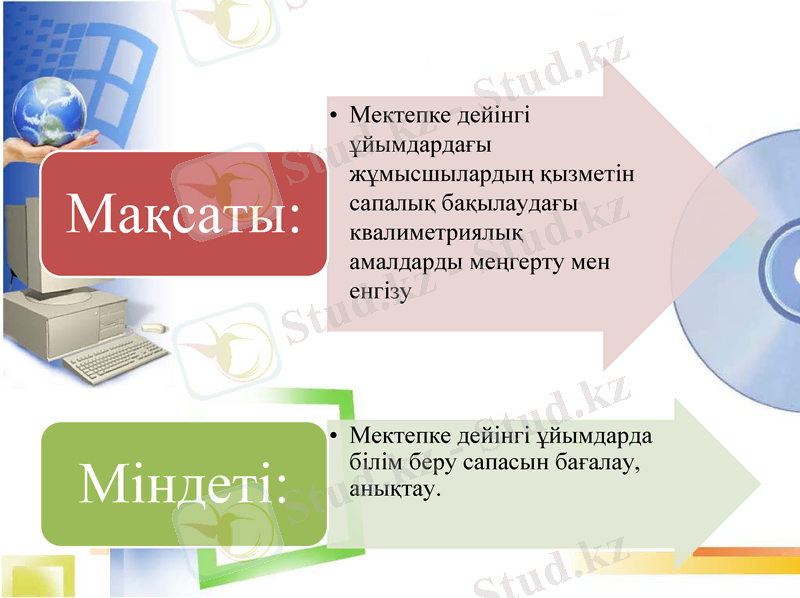 Мақсаты:

• Мектепке дейінгі ұйымдардағы жұмысшылардың қызметін сапалық бақылаудағы квалиметриялық амалдарды меңгерту мен енгізу

Міндеті:

• Мектепке дейінгі ұйымдарда білім беру сапасын бағалау, анықтау.

Stud.kz